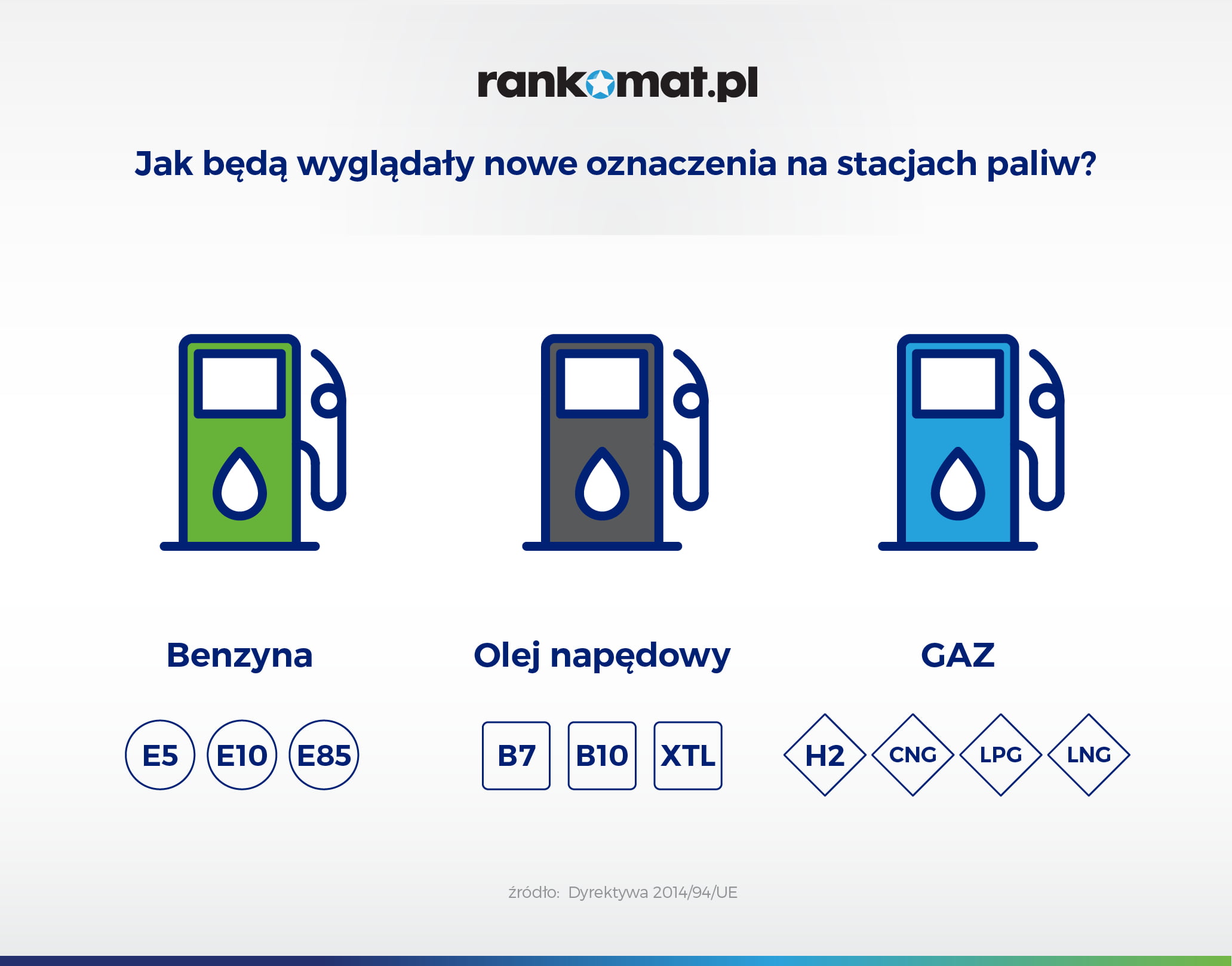 rankomat.pl

Jak będą wyglądały nowe oznaczenia na stacjach paliw?

Benzyna

E5 E10 E85

Olej napędowy

B7 B10 XTL

GAZ

H2 CNG LPG LNG

źródło: Dyrektywa 2014/94/UE